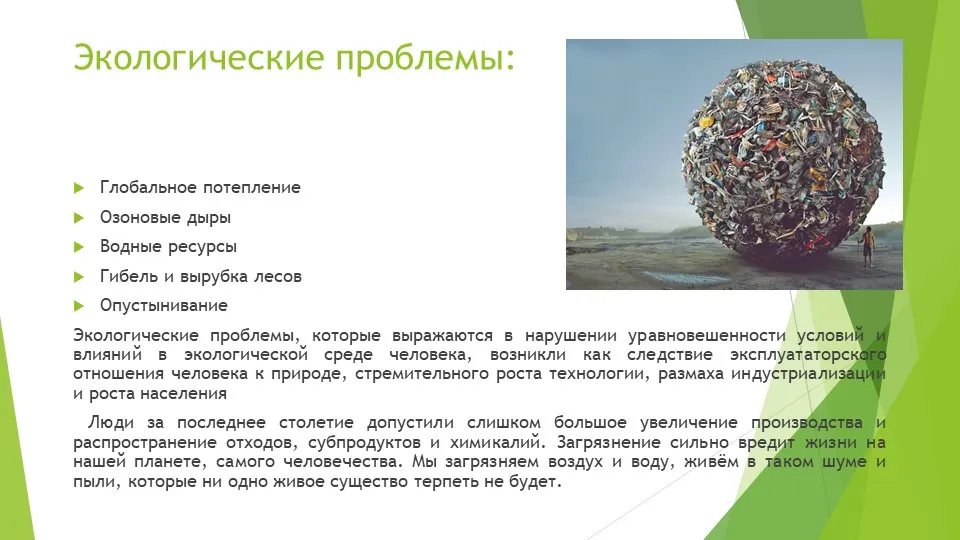 Экологические проблемы:

Глобальное потепление
Озоновые дыры
Водные ресурсы
Гибель и вырубка лесов
Опустынивание

Экологические проблемы, которые выражаются в нарушении уравновешенности условий и влияний в экологической среде человека, возникли как следствие эксплуататорского отношения человека к природе, стремительного роста технологии, размаха индустриализации и роста населения

Люди за последнее столетие допустили слишком большое увеличение производства и распространение отходов, субпродуктов и химикалий. Загрязнение сильно вредит жизни на нашей планете, самого человечества. Мы загрязняем воздух и воду, живём в таком шуме и пыли, которые ни одно живое существо терпеть не будет.